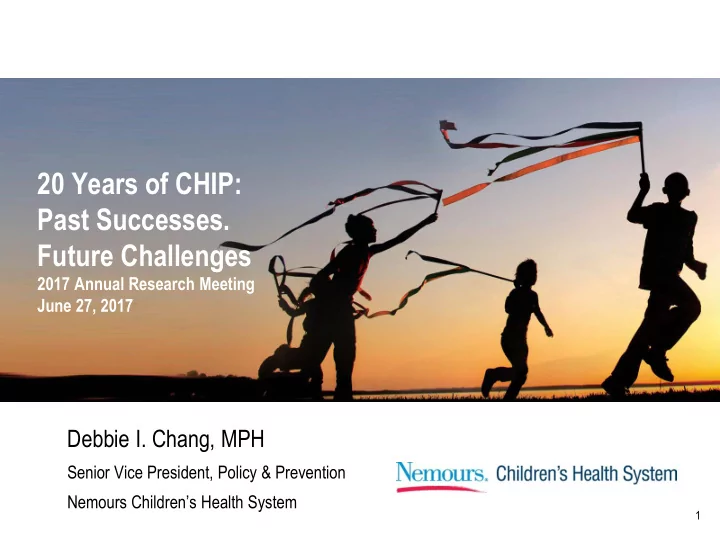 20 Years of CHIP:
Past Successes.
Future Challenges
2017 Annual Research Meeting
June 27, 2017

Debbie I. Chang, MPH

Senior Vice President, Policy & Prevention

Nemours Children's Health System

Nemours. Children's Health System

1